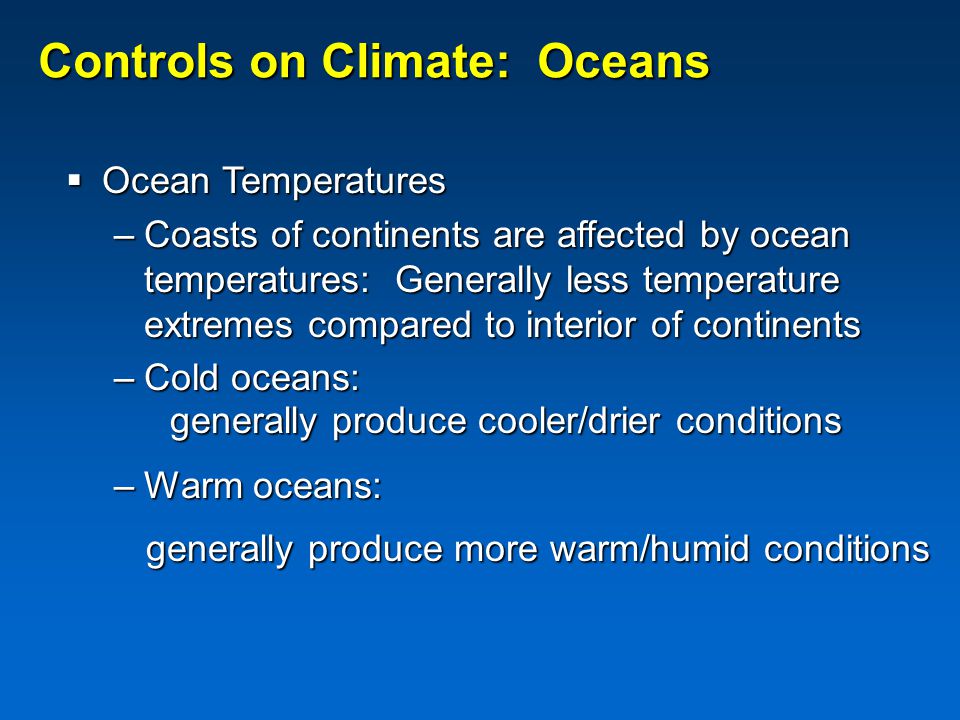 Controls on Climate:  Oceans

▪ Ocean Temperatures

– Coasts of continents are affected by ocean temperatures:  Generally less temperature extremes compared to interior of continents

– Cold oceans:
generally produce cooler/drier conditions

– Warm oceans:

generally produce more warm/humid conditions